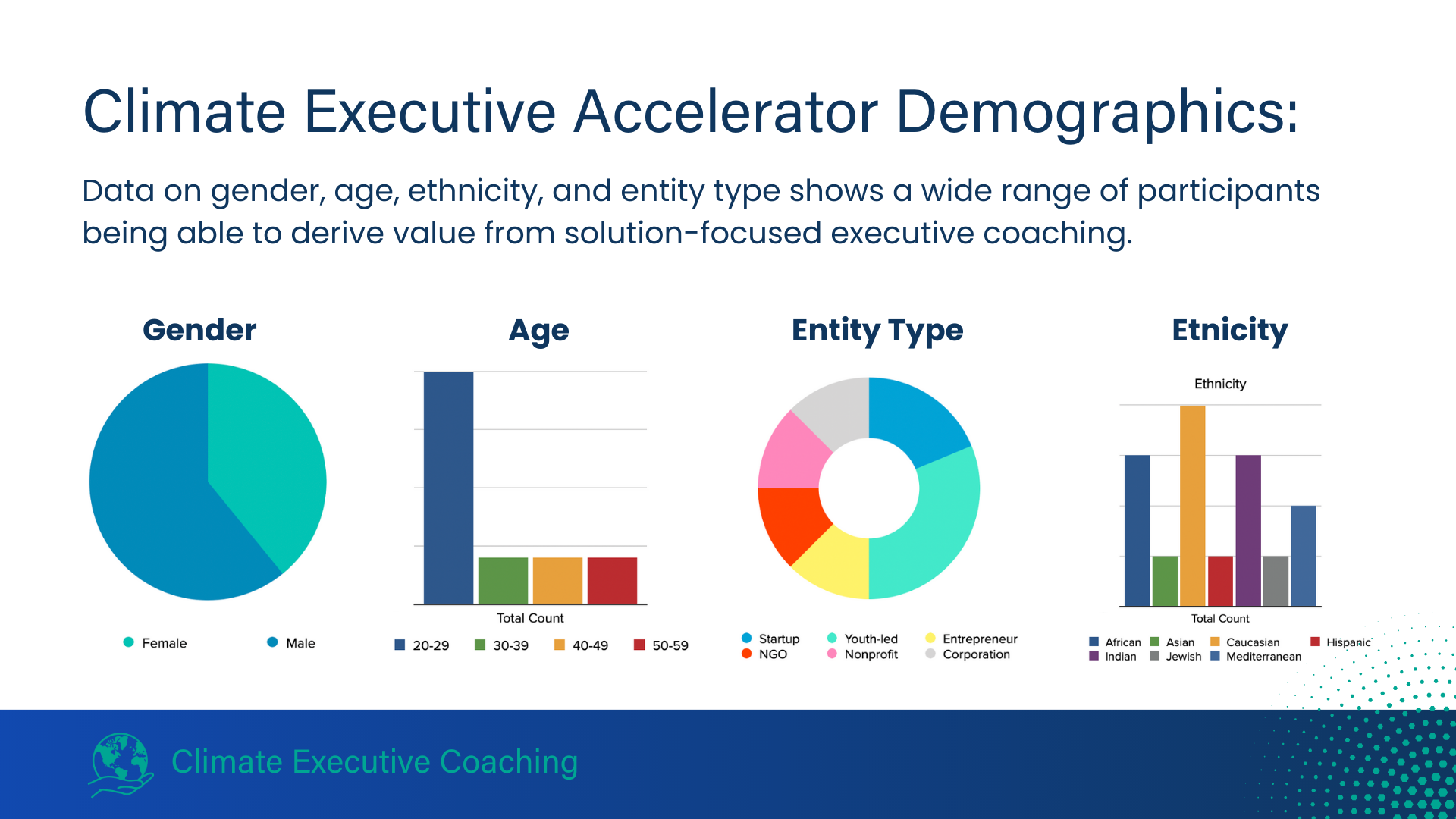 Climate Executive Accelerator Demographics:

Data on gender, age, ethnicity, and entity type shows a wide range of participants being able to derive value from solution-focused executive coaching.

Gender

Female Male

Age

Total Count

20-29 30-39 40-49 50-59

Entity Type

Startup Youth-led Entrepreneur NGO Nonprofit Corporation

Etnicity

Ethnicity

Total Count

African Asian Caucasian Hispanic Indian Jewish Mediterranean

Climate Executive Coaching